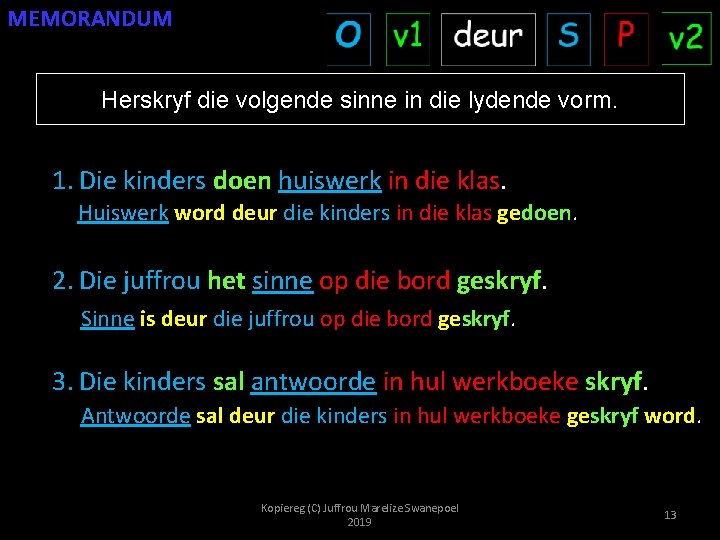 MEMORANDUM

O v1 deur S P v2

Herskryf die volgende sinne in die lydende vorm.

1. Die kinders doen huiswerk in die klas.
Huiswerk word deur die kinders in die klas gedoen.

2. Die juffrou het sinne op die bord geskryf.
Sinne is deur die juffrou op die bord geskryf.

3. Die kinders sal antwoorde in hul werkboeke skryf.
Antwoorde sal deur die kinders in hul werkboeke geskryf word.

Kopiereg (C) Juffrou Marelize Swanepoel 2019

13